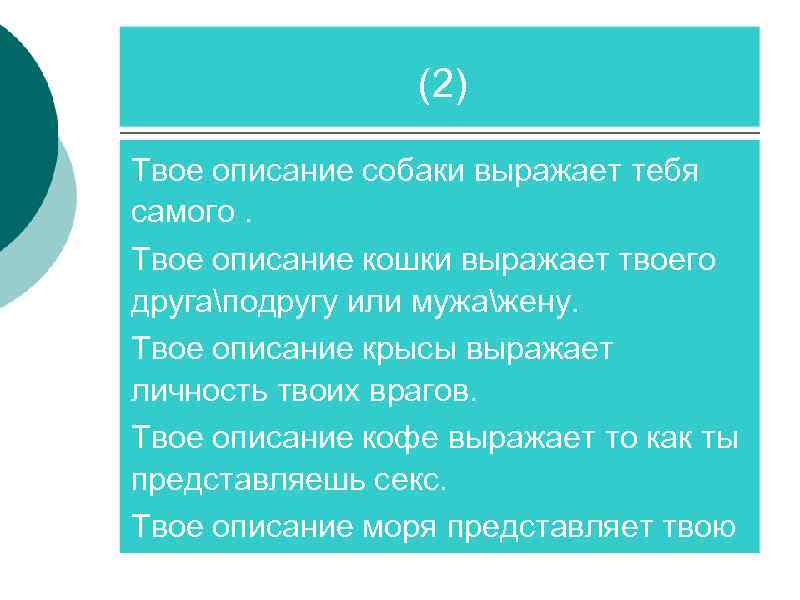 (2)

Твое описание собаки выражает тебя самого .

Твое описание кошки выражает твоего друга\подругу или мужа\жену.

Твое описание крысы выражает личность твоих врагов.

Твое описание кофе выражает то как ты представляешь секс.

Твое описание моря представляет твою